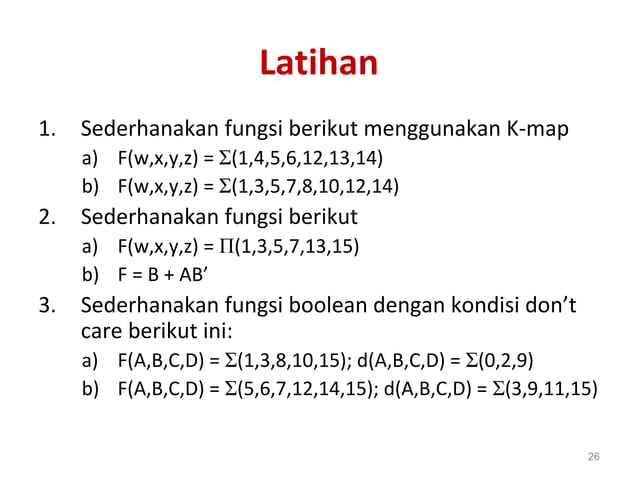 Latihan

1. Sederhanakan fungsi berikut menggunakan K-map
a) $F(w,x,y,z) = \Sigma(1,4,5,6,12,13,14)$
b) $F(w,x,y,z) = \Sigma(1,3,5,7,8,10,12,14)$

2. Sederhanakan fungsi berikut
a) $F(w,x,y,z) = \Pi(1,3,5,7,13,15)$
b) $F = B + AB'$

3. Sederhanakan fungsi boolean dengan kondisi don't care berikut ini:
a) $F(A,B,C,D) = \Sigma(1,3,8,10,15)$; $d(A,B,C,D) = \Sigma(0,2,9)$
b) $F(A,B,C,D) = \Sigma(5,6,7,12,14,15)$; $d(A,B,C,D) = \Sigma(3,9,11,15)$

26